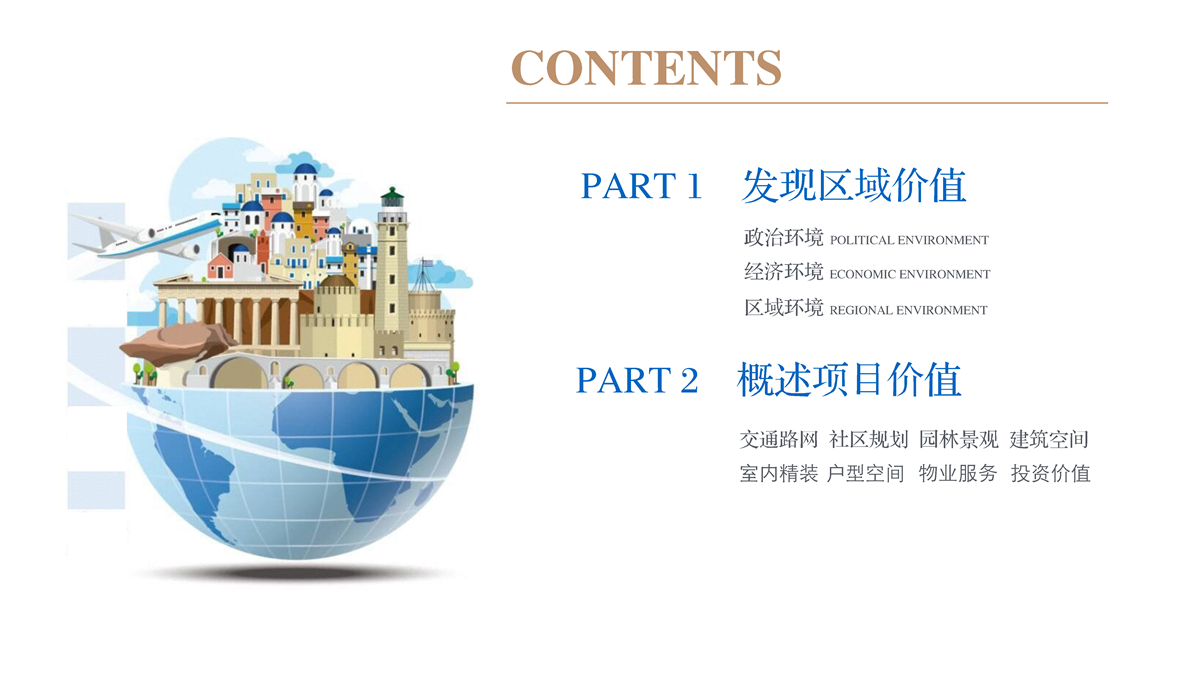 CONTENTS

PART 1 发现区域价值

政治环境 POLITICAL ENVIRONMENT
经济环境 ECONOMIC ENVIRONMENT
区域环境 REGIONAL ENVIRONMENT

PART 2 概述项目价值

交通路网 社区规划 园林景观 建筑空间
室内精装 户型空间 物业服务 投资价值